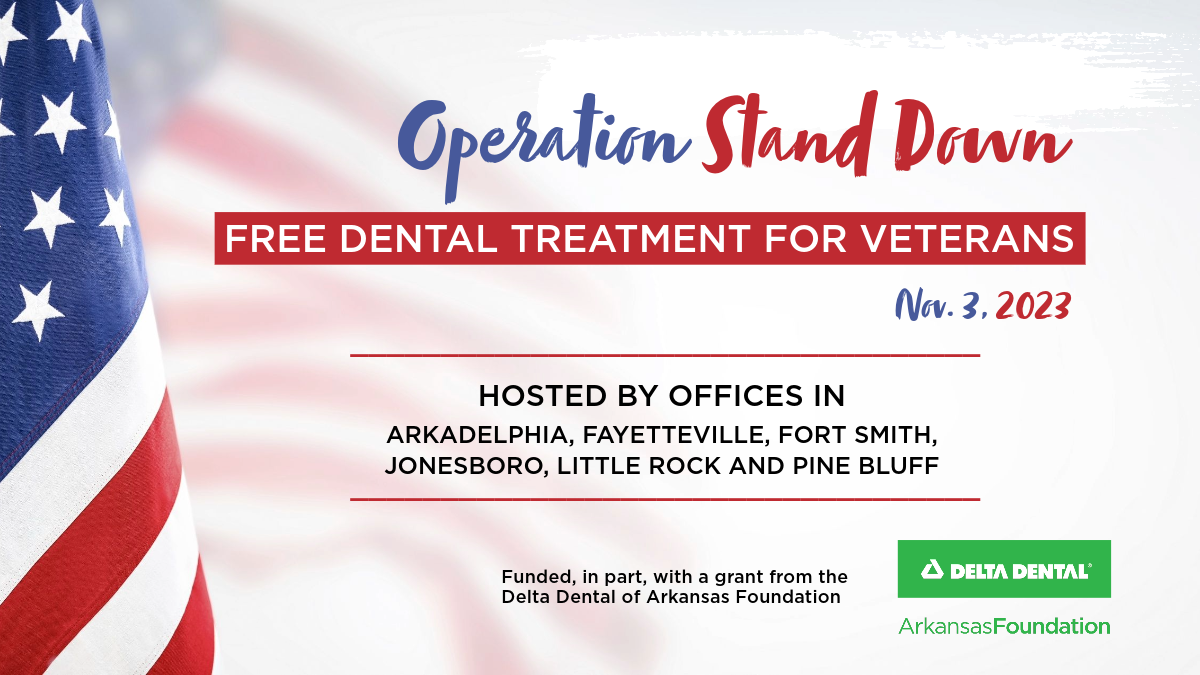 Operation Stand Down

FREE DENTAL TREATMENT FOR VETERANS

Nov. 3, 2023

HOSTED BY OFFICES IN

ARKADELPHIA, FAYETTEVILLE, FORT SMITH, JONESBORO, LITTLE ROCK AND PINE BLUFF

Funded, in part, with a grant from the Delta Dental of Arkansas Foundation

DELTA DENTAL®

ArkansasFoundation